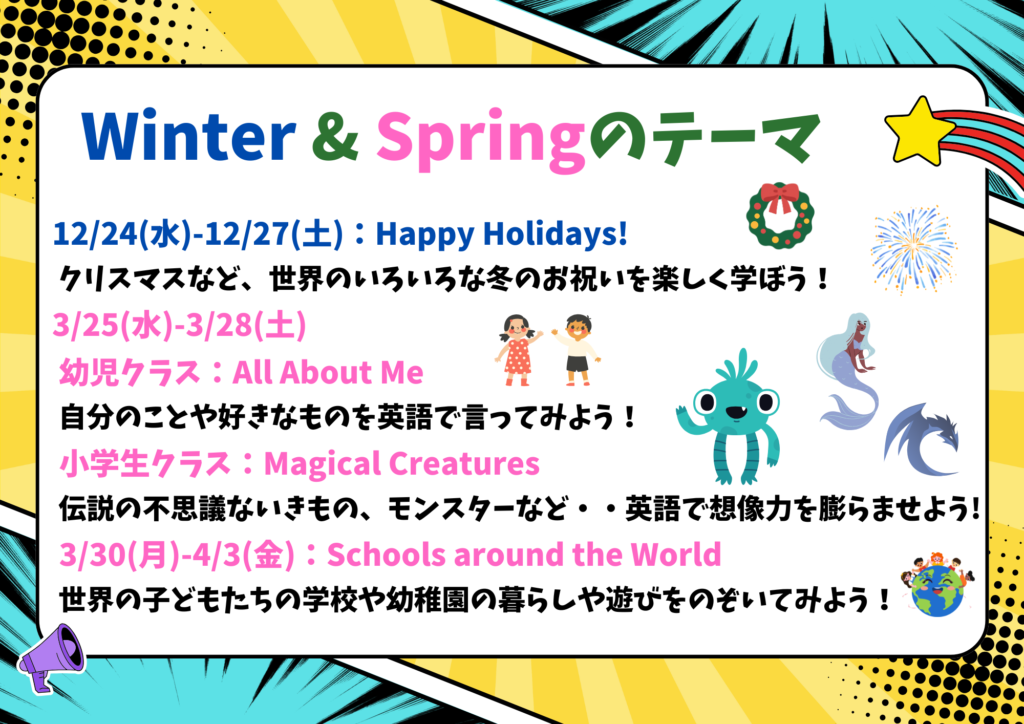 Winter & Springのテーマ

12/24(水)-12/27(土)：Happy Holidays!
クリスマスなど、世界のいろいろな冬のお祝いを楽しく学ぼう！

3/25(水)-3/28(土)
幼児クラス：All About Me
自分のことや好きなものを英語で言ってみよう！

小学生クラス：Magical Creatures
伝説の不思議ないきもの、モンスターなど・・英語で想像力を膨らませよう!

3/30(月)-4/3(金)：Schools around the World
世界の子どもたちの学校や幼稚園の暮らしや遊びをのぞいてみよう！